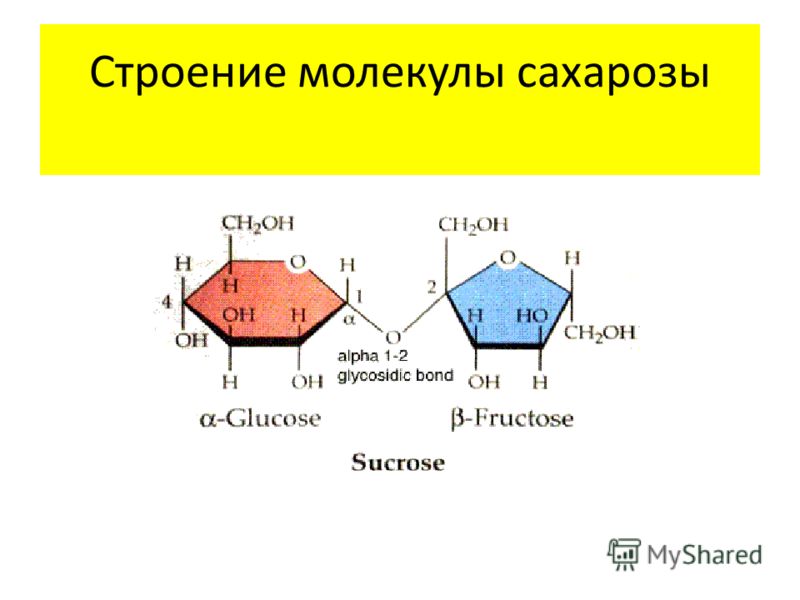 Строение молекулы сахарозы

$CH_2OH$
H
O
H
H
4
1
OH
H
$\alpha$
OH
O
H
OH
alpha 1-2 glycosidic bond

$CH_2OH$
O
H
2
H
HO
$CH_2OH$
OH
H

$\alpha$-Glucose
$\beta$-Fructose
Sucrose

MyShared